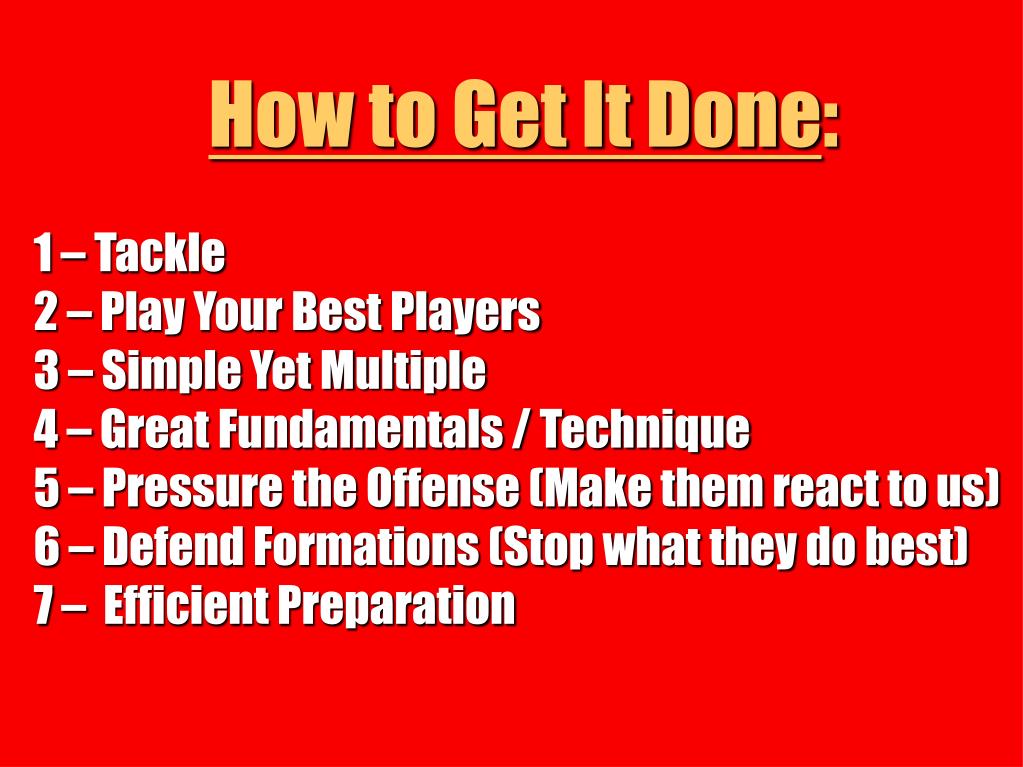 How to Get It Done:

1 – Tackle
2 – Play Your Best Players
3 – Simple Yet Multiple
4 – Great Fundamentals / Technique
5 – Pressure the Offense (Make them react to us)
6 – Defend Formations (Stop what they do best)
7 – Efficient Preparation